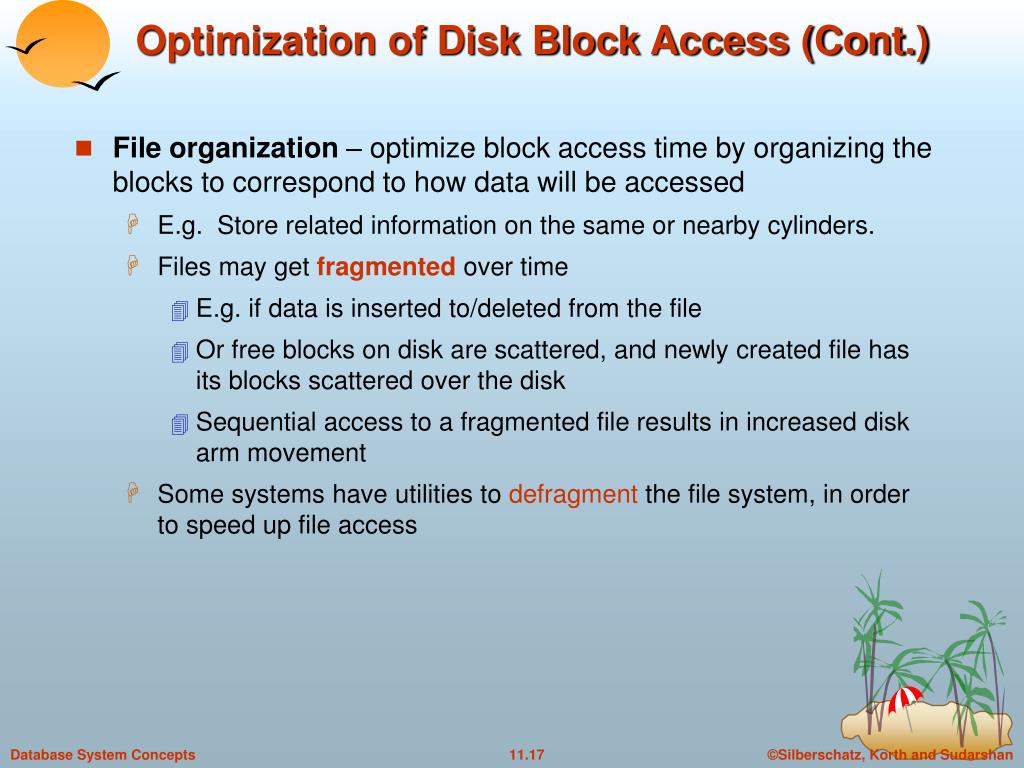 Optimization of Disk Block Access (Cont.)

File organization – optimize block access time by organizing the blocks to correspond to how data will be accessed

E.g. Store related information on the same or nearby cylinders.

Files may get fragmented over time

E.g. if data is inserted to/deleted from the file

Or free blocks on disk are scattered, and newly created file has its blocks scattered over the disk

Sequential access to a fragmented file results in increased disk arm movement

Some systems have utilities to defragment the file system, in order to speed up file access

Database System Concepts

11.17

©Silberschatz, Korth and Sudarshan